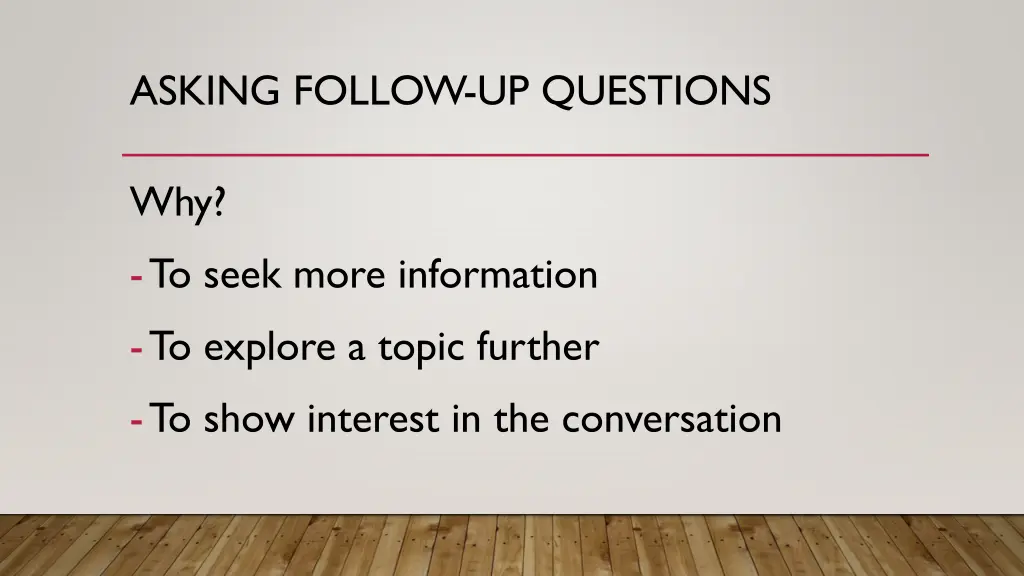 ASKING FOLLOW-UP QUESTIONS

Why?

- To seek more information

- To explore a topic further

- To show interest in the conversation